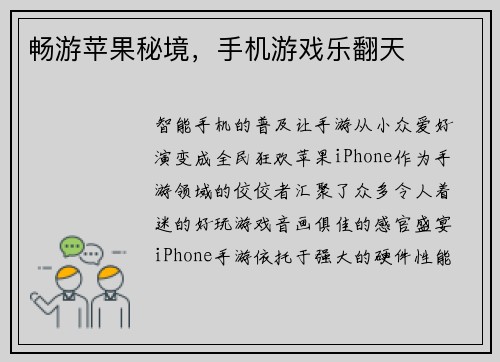 畅游苹果秘境，手机游戏乐翻天

智能手机的普及让手游从小众爱好演变成全民狂欢苹果iPhone作为手游领域的佼佼者汇聚了众多令人着迷的好玩游戏音画俱佳的感官盛宴iPhone手游依托于强大的硬件性能